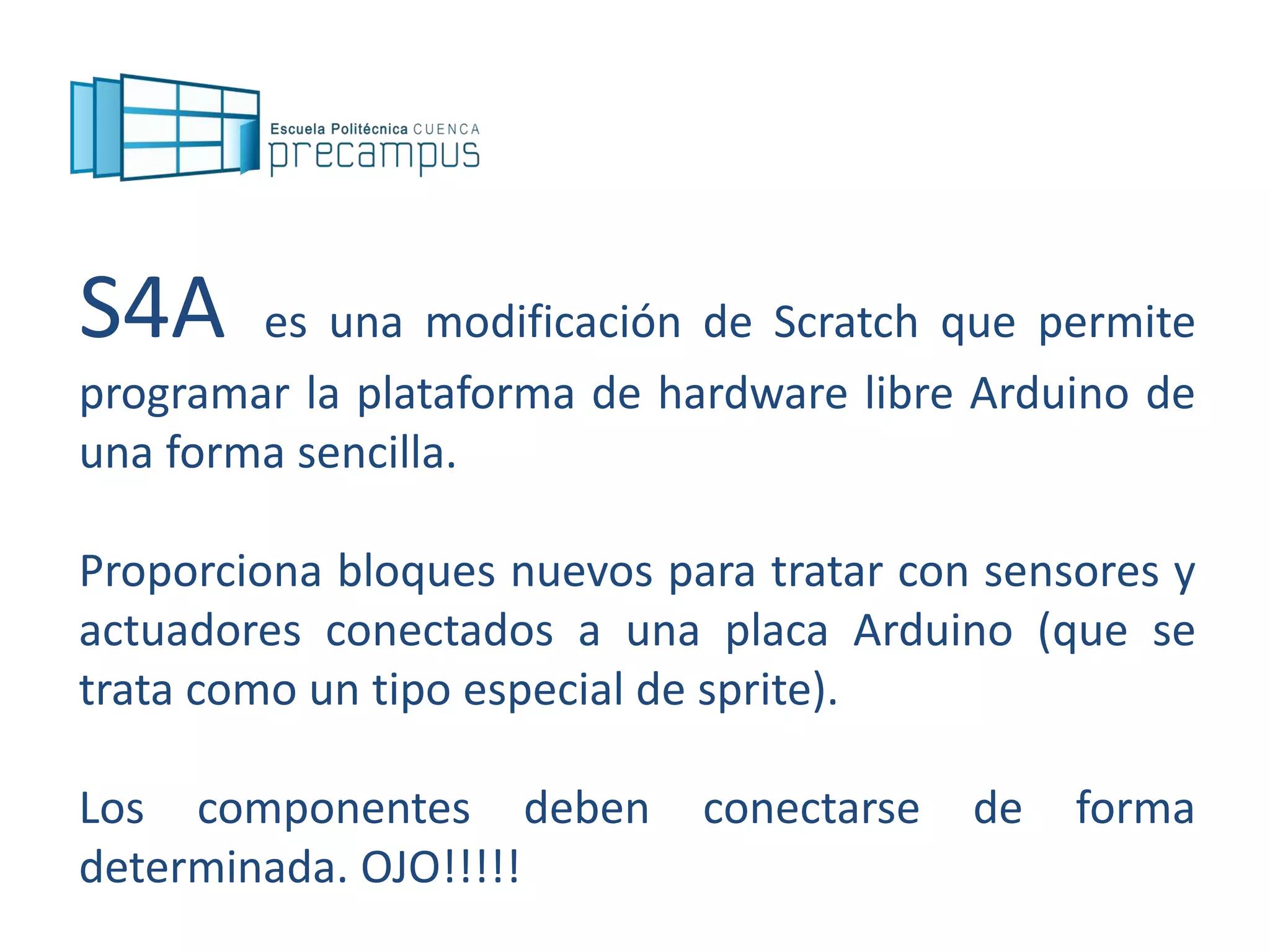 Escuela Politécnica CUENCA
precampus

S4A es una modificación de Scratch que permite programar la plataforma de hardware libre Arduino de una forma sencilla.

Proporciona bloques nuevos para tratar con sensores y actuadores conectados a una placa Arduino (que se trata como un tipo especial de sprite).

Los componentes deben conectarse de forma determinada. OJO!!!!!